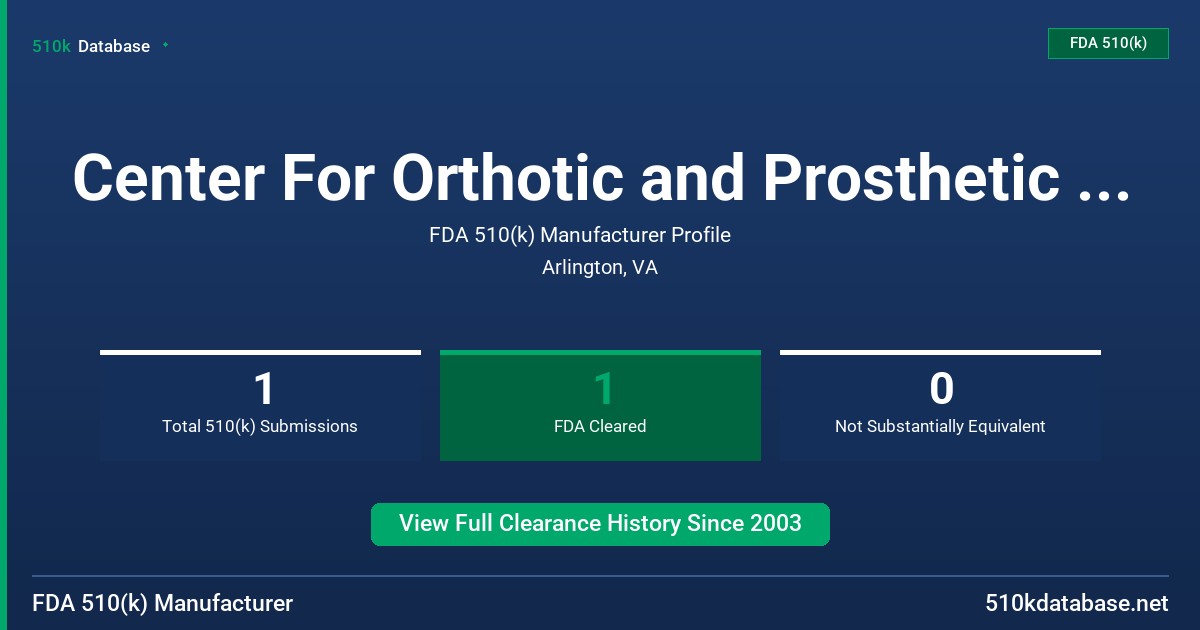 510k Database

FDA 510(k)

Center For Orthotic and Prosthetic ...

FDA 510(k) Manufacturer Profile

Arlington, VA

1
Total 510(k) Submissions

1
FDA Cleared

0
Not Substantially Equivalent

View Full Clearance History Since 2003

FDA 510(k) Manufacturer

510kdatabase.net